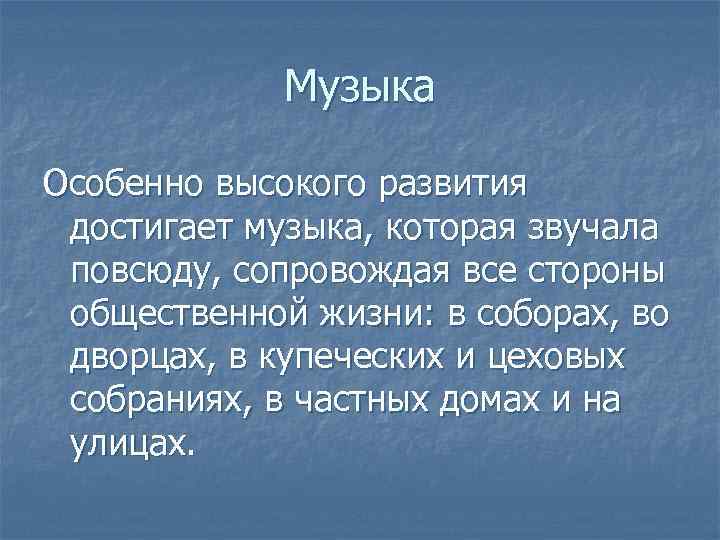 Музыка

Особенно высокого развития достигает музыка, которая звучала повсюду, сопровождая все стороны общественной жизни: в соборах, во дворцах, в купеческих и цеховых собраниях, в частных домах и на улицах.